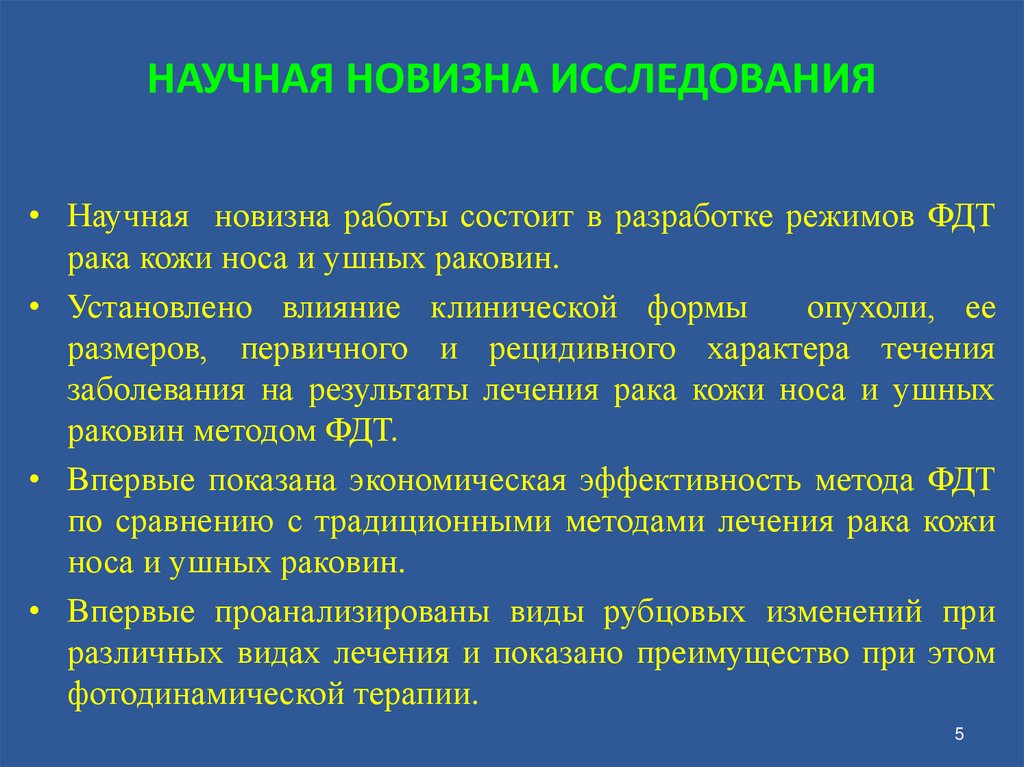 НАУЧНАЯ НОВИЗНА ИССЛЕДОВАНИЯ

• Научная новизна работы состоит в разработке режимов ФДТ рака кожи носа и ушных раковин.

• Установлено влияние клинической формы опухоли, ее размеров, первичного и рецидивного характера течения заболевания на результаты лечения рака кожи носа и ушных раковин методом ФДТ.

• Впервые показана экономическая эффективность метода ФДТ по сравнению с традиционными методами лечения рака кожи носа и ушных раковин.

• Впервые проанализированы виды рубцовых изменений при различных видах лечения и показано преимущество при этом фотодинамической терапии.

5